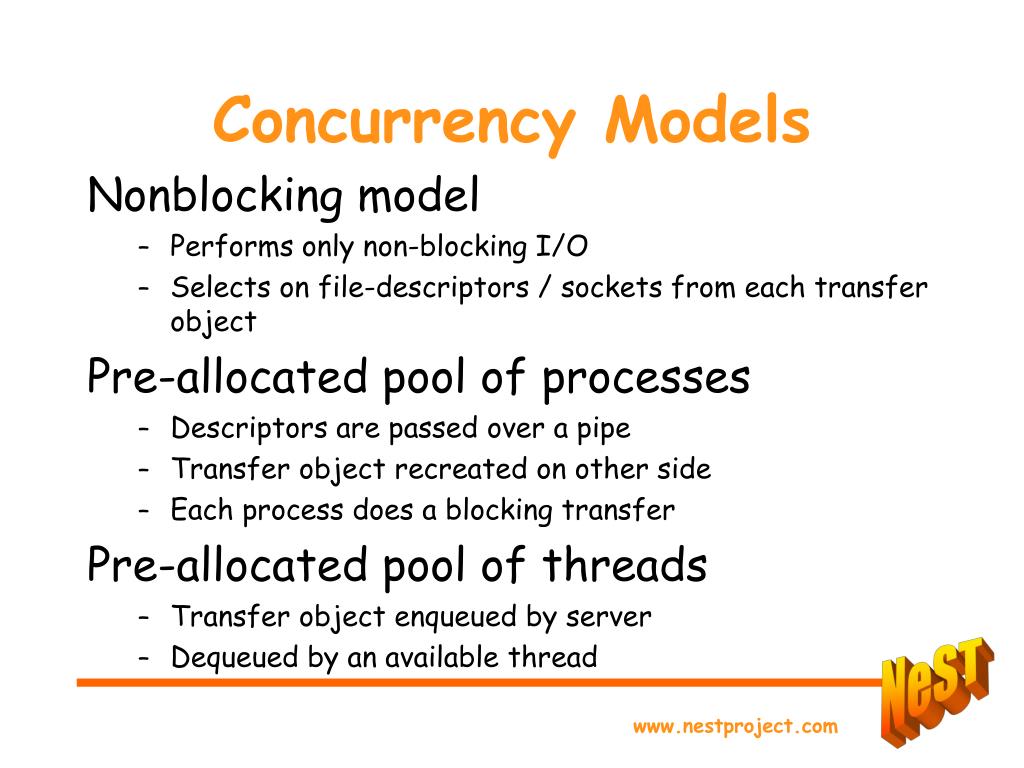 Concurrency Models

Nonblocking model

– Performs only non-blocking I/O

– Selects on file-descriptors / sockets from each transfer object

Pre-allocated pool of processes

– Descriptors are passed over a pipe

– Transfer object recreated on other side

– Each process does a blocking transfer

Pre-allocated pool of threads

– Transfer object enqueued by server

– Dequeued by an available thread

NeST

www.nestproject.com